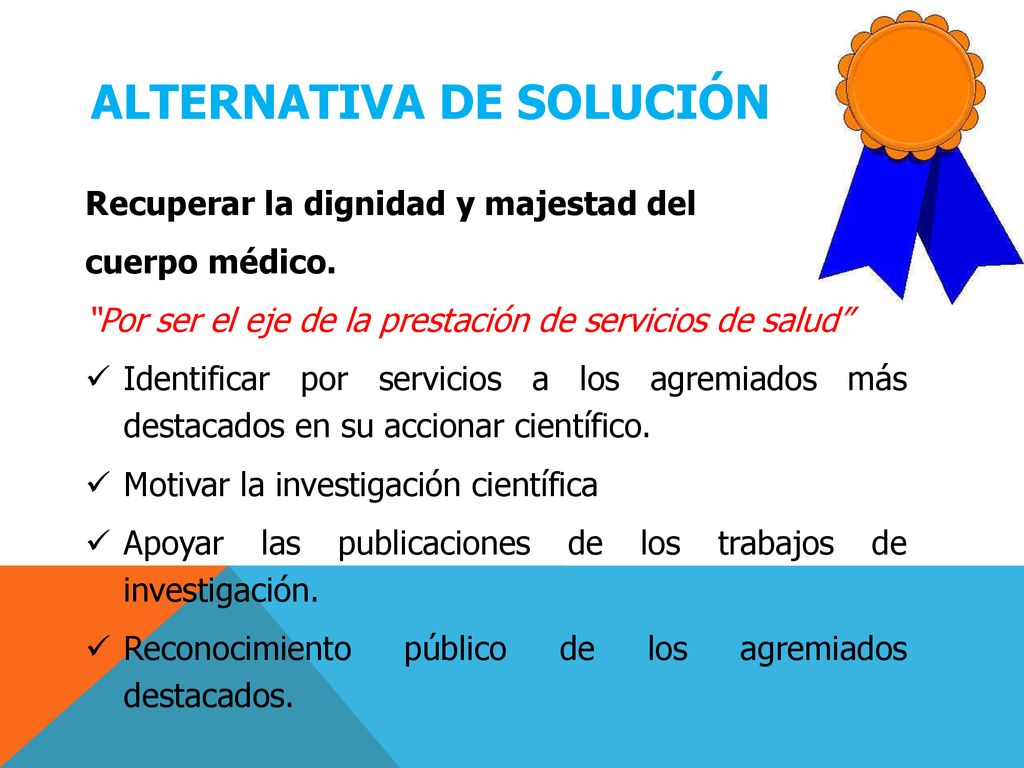 ALTERNATIVA DE SOLUCIÓN

Recuperar la dignidad y majestad del cuerpo médico.

“Por ser el eje de la prestación de servicios de salud”

✓ Identificar por servicios a los agremiados más destacados en su accionar científico.

✓ Motivar la investigación científica

✓ Apoyar las publicaciones de los trabajos de investigación.

✓ Reconocimiento público de los agremiados destacados.